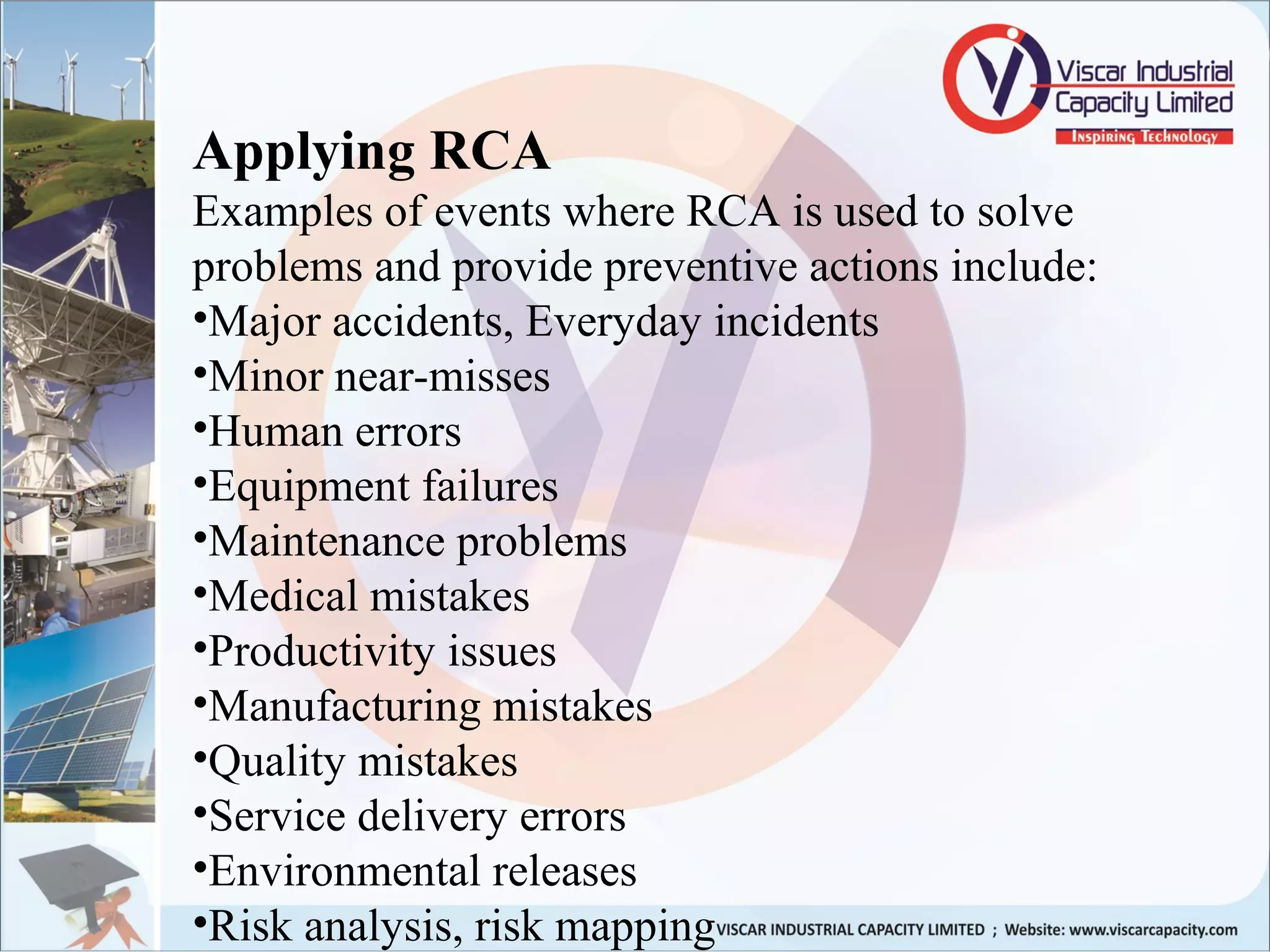 Viscar Industrial Capacity Limited
INSPIRING TECHNOLOGY

Applying RCA

Examples of events where RCA is used to solve problems and provide preventive actions include:

•Major accidents, Everyday incidents
•Minor near-misses
•Human errors
•Equipment failures
•Maintenance problems
•Medical mistakes
•Productivity issues
•Manufacturing mistakes
•Quality mistakes
•Service delivery errors
•Environmental releases
•Risk analysis, risk mapping

VISCAR INDUSTRIAL CAPACITY LIMITED ; Website: www.viscarcapacity.com